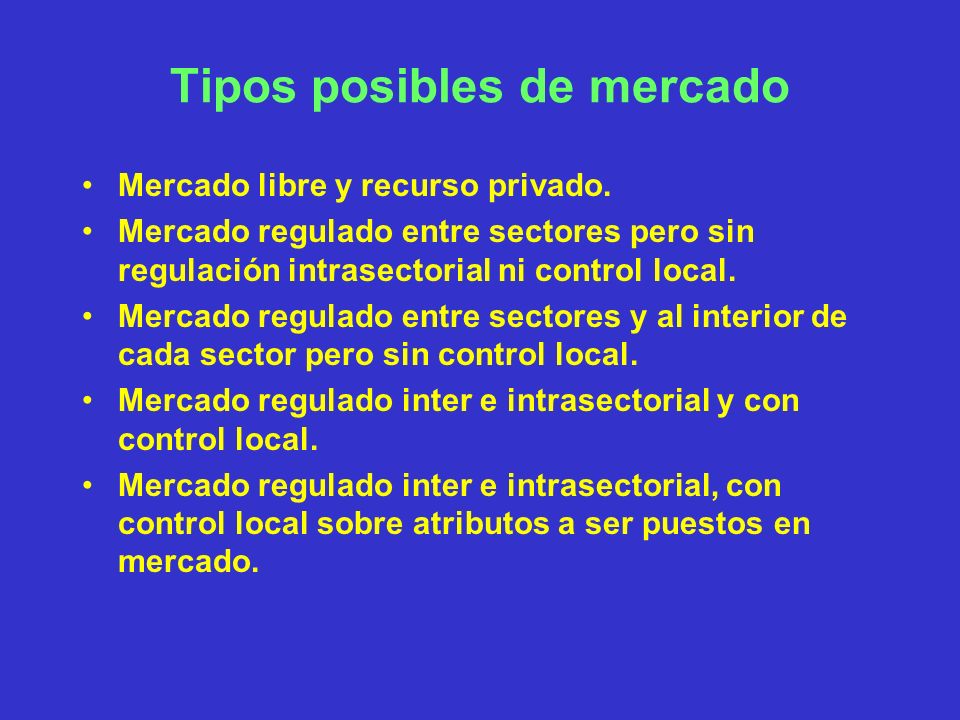 Tipos posibles de mercado

• Mercado libre y recurso privado.
• Mercado regulado entre sectores pero sin regulación intrasectorial ni control local.
• Mercado regulado entre sectores y al interior de cada sector pero sin control local.
• Mercado regulado inter e intrasectorial y con control local.
• Mercado regulado inter e intrasectorial, con control local sobre atributos a ser puestos en mercado.